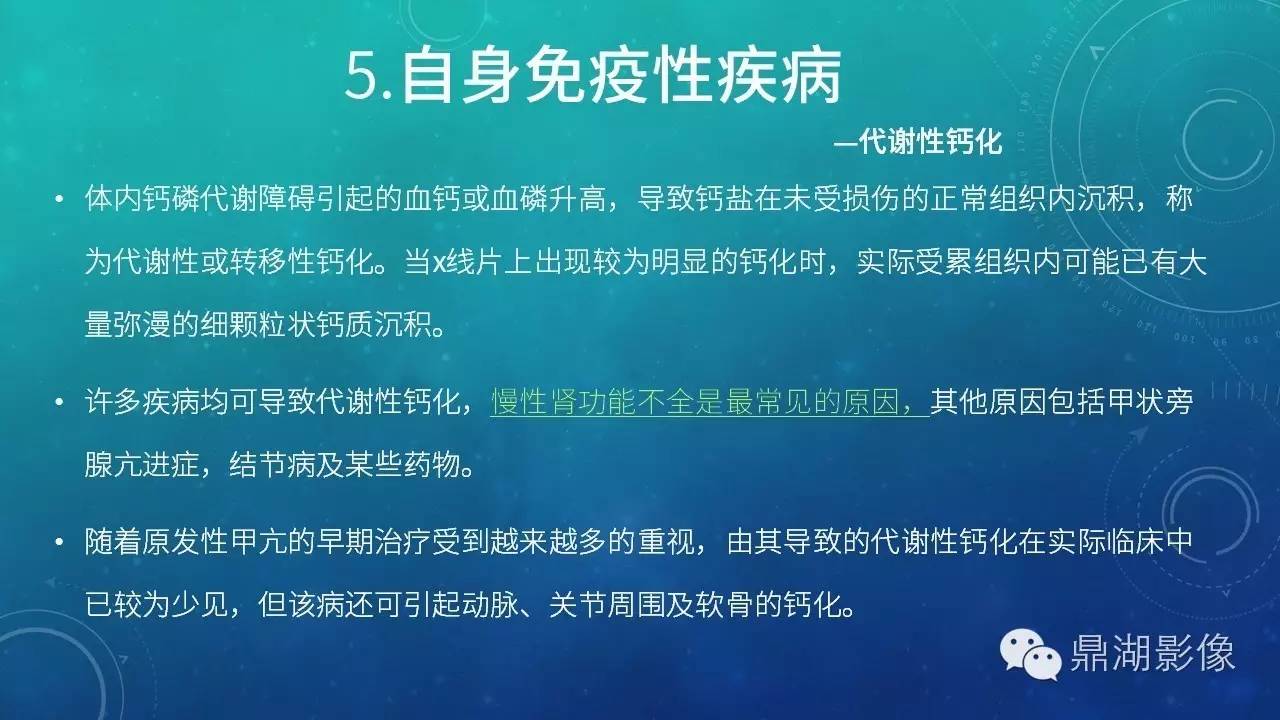 5.自身免疫性疾病

—代谢性钙化

• 体内钙磷代谢障碍引起的血钙或血磷升高，导致钙盐在未受损伤的正常组织内沉积，称为代谢性或转移性钙化。当x线片上出现较为明显的钙化时，实际受累组织内可能已有大量弥漫的细颗粒状钙质沉积。

• 许多疾病均可导致代谢性钙化，慢性肾功能不全是最常见的原因，其他原因包括甲状旁腺亢进症，结节病及某些药物。

• 随着原发性甲亢的早期治疗受到越来越多的重视，由其导致的代谢性钙化在实际临床中已较为少见，但该病还可引起动脉、关节周围及软骨的钙化。

鼎湖影像